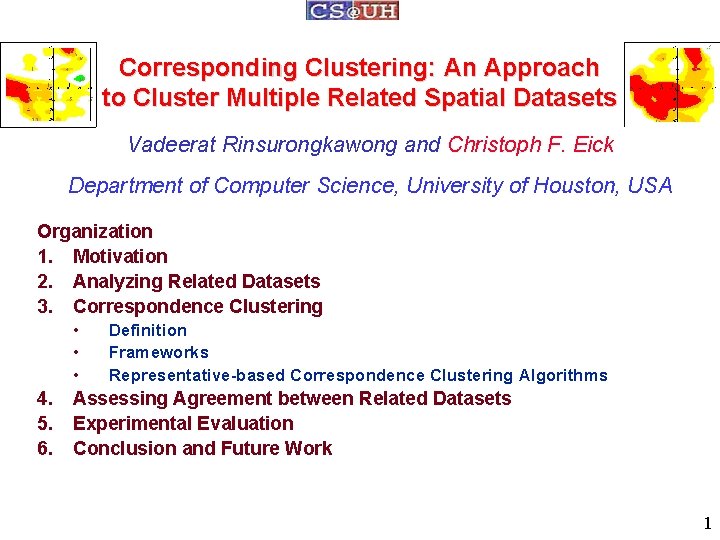 CS@UH

Corresponding Clustering: An Approach to Cluster Multiple Related Spatial Datasets

Vadeerat Rinsurongkawong and Christoph F. Eick

Department of Computer Science, University of Houston, USA

Organization
1. Motivation
2. Analyzing Related Datasets
3. Correspondence Clustering
• Definition
• Frameworks
• Representative-based Correspondence Clustering Algorithms
4. Assessing Agreement between Related Datasets
5. Experimental Evaluation
6. Conclusion and Future Work

1